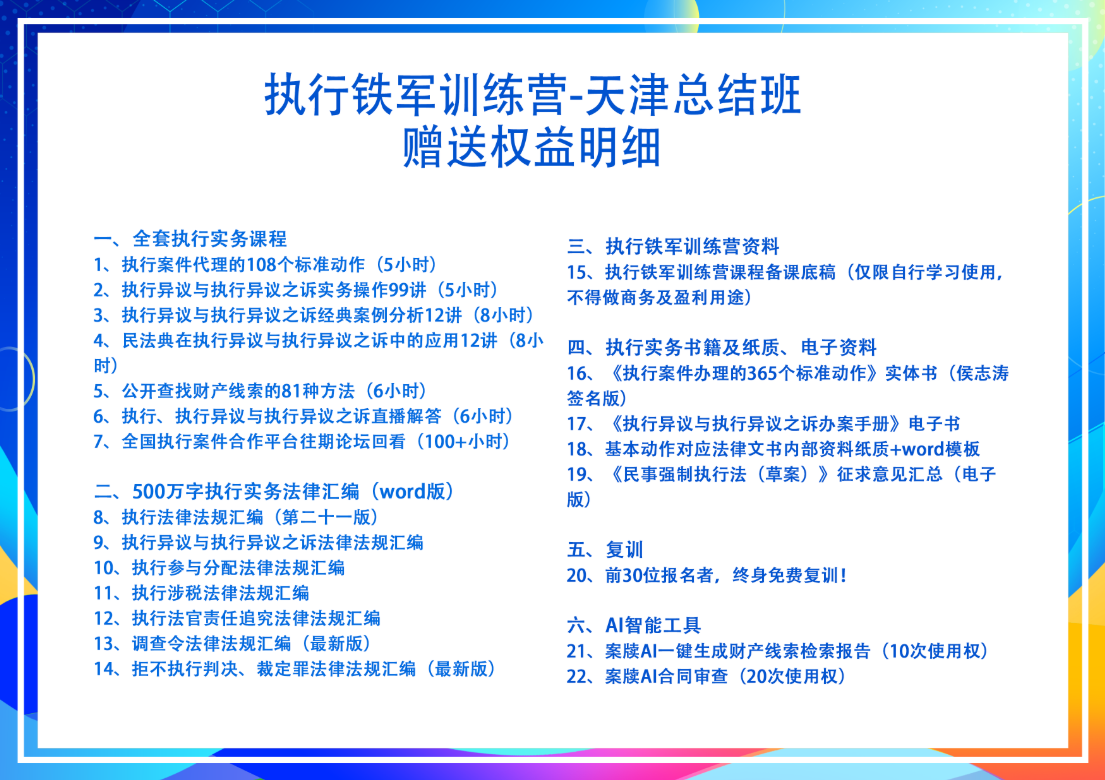 执行铁军训练营-天津总结班
赠送权益明细

一、全套执行实务课程
1、执行案件代理的108个标准动作（5小时）
2、执行异议与执行异议之诉实务操作99讲（5小时）
3、执行异议与执行异议之诉经典案例分析12讲（8小时）
4、民法典在执行异议与执行异议之诉中的应用12讲（8小时）
5、公开查找财产线索的81种方法（6小时）
6、执行、执行异议与执行异议之诉直播解答（6小时）
7、全国执行案件合作平台往期论坛回看（100+小时）

二、500万字执行实务法律汇编（word版）
8、执行法律法规汇编（第二十一版）
9、执行异议与执行异议之诉法律法规汇编
10、执行参与分配法律法规汇编
11、执行涉税法律法规汇编
12、执行法官责任追究法律法规汇编
13、调查令法律法规汇编（最新版）
14、拒不执行判决、裁定罪法律法规汇编（最新版）

三、执行铁军训练营资料
15、执行铁军训练营课程备课底稿（仅限自行学习使用，不得做商务及盈利用途）

四、执行实务书籍及纸质、电子资料
16、《执行案件办理的365个标准动作》实体书（侯志涛签名版）
17、《执行异议与执行异议之诉办案手册》电子书
18、基本动作对应法律文书内部资料纸质+word模板
19、《民事强制执行法（草案）》征求意见汇总（电子版）

五、复训
20、前30位报名者，终身免费复训！

六、AI智能工具
21、案牍AI一键生成财产线索检索报告（10次使用权）
22、案牍AI合同审查（20次使用权）